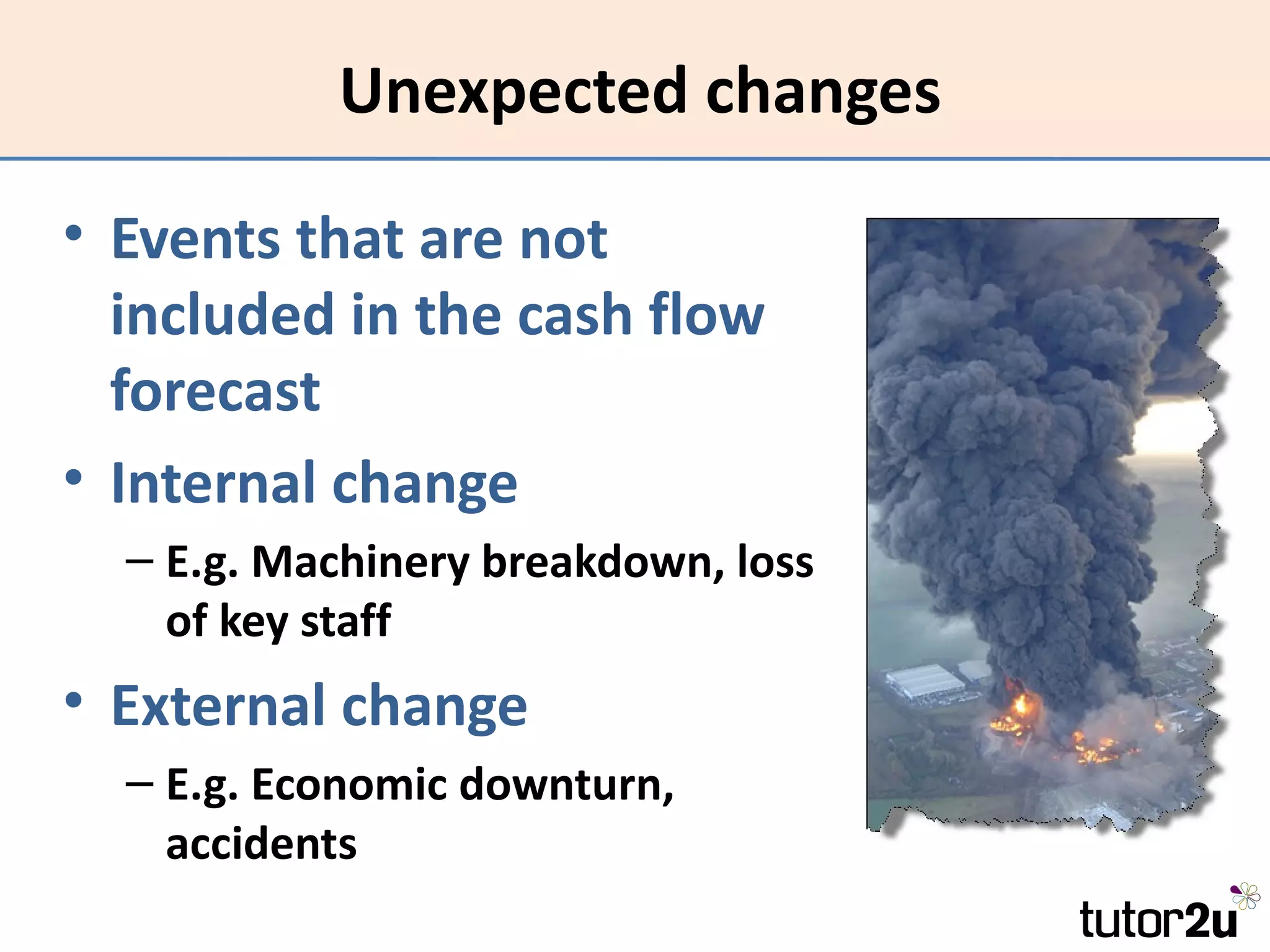 Unexpected changes

• Events that are not included in the cash flow forecast

• Internal change

– E.g. Machinery breakdown, loss of key staff

• External change

– E.g. Economic downturn, accidents

tutor2u